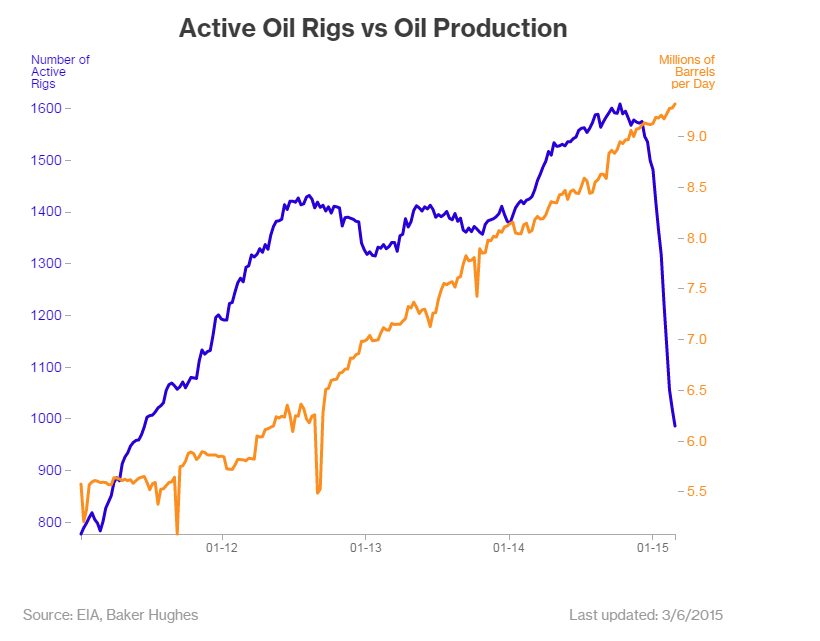 Active Oil Rigs vs Oil Production

Number of Active Rigs

Millions of Barrels per Day

1600
1500
1400
1300
1200
1100
1000
900
800

9.0
8.5
8.0
7.5
7.0
6.5
6.0
5.5

01-12
01-13
01-14
01-15

Source: EIA, Baker Hughes

Last updated: 3/6/2015